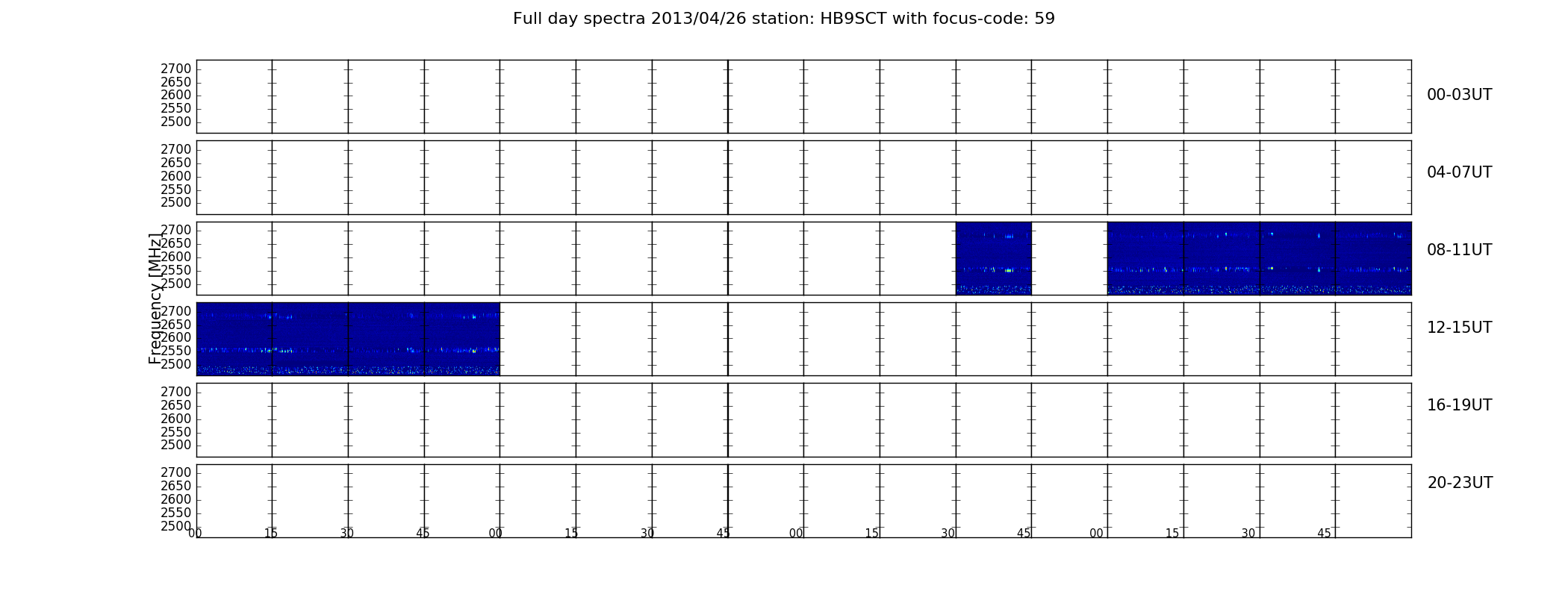 Full day spectra 2013/04/26 station: HB9SCT with focus-code: 59

2700
2650
2600
2550
2500

00-03UT

2700
2650
2600
2550
2500

04-07UT

Frequency [MHz]

2700
2650
2600
2550
2500

08-11UT

2700
2650
2600
2550
2500

12-15UT

2700
2650
2600
2550
2500

16-19UT

2700
2650
2600
2550
2500

20-23UT

00 15 30 45 00 15 30 45 00 15 30 45 00 15 30 45